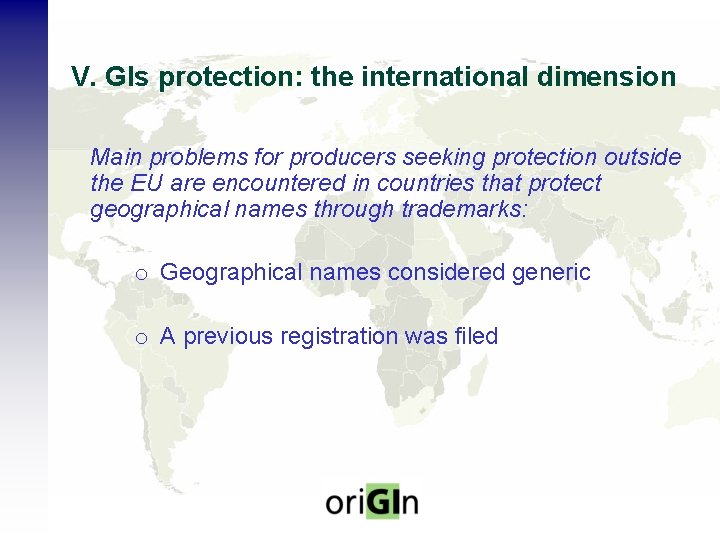 V. GIs protection: the international dimension

Main problems for producers seeking protection outside the EU are encountered in countries that protect geographical names through trademarks:

o Geographical names considered generic

o A previous registration was filed

oriGIn